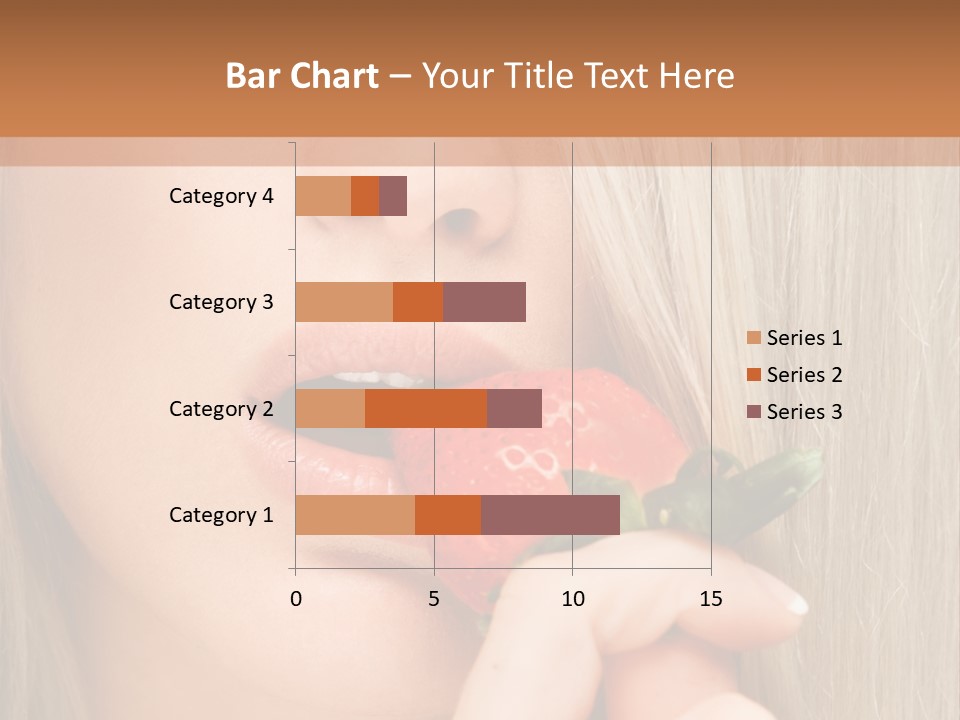 Bar Chart – Your Title Text Here

Category 4
Category 3
Category 2
Category 1

0
5
10
15

Series 1
Series 2
Series 3